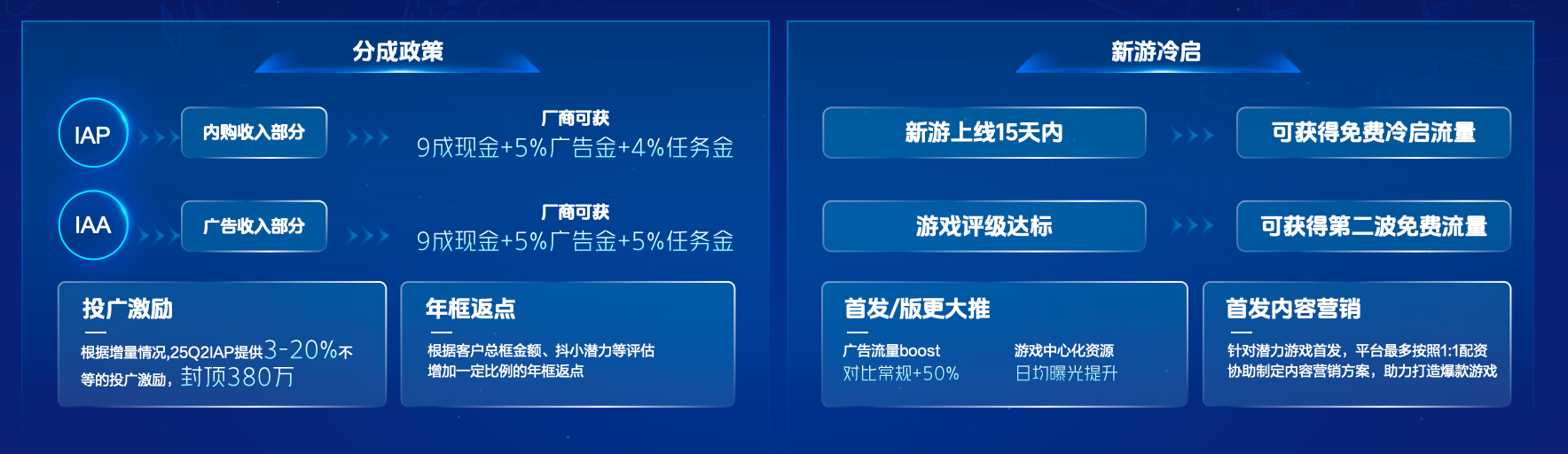 分成政策

IAP
内购收入部分
厂商可获
9成现金+5%广告金+4%任务金

IAA
广告收入部分
厂商可获
9成现金+5%广告金+5%任务金

投广激励
根据增量情况,25Q2IAP提供3-20%不等的投广激励，封顶380万

年框返点
根据客户总框金额、抖小潜力等评估增加一定比例的年框返点

新游冷启

新游上线15天内
可获得免费冷启流量

游戏评级达标
可获得第二波免费流量

首发/版更大推
广告流量boost
对比常规+50%
游戏中心化资源
日均曝光提升

首发内容营销
针对潜力游戏首发，平台最多按照1:1配资协助制定内容营销方案，助力打造爆款游戏